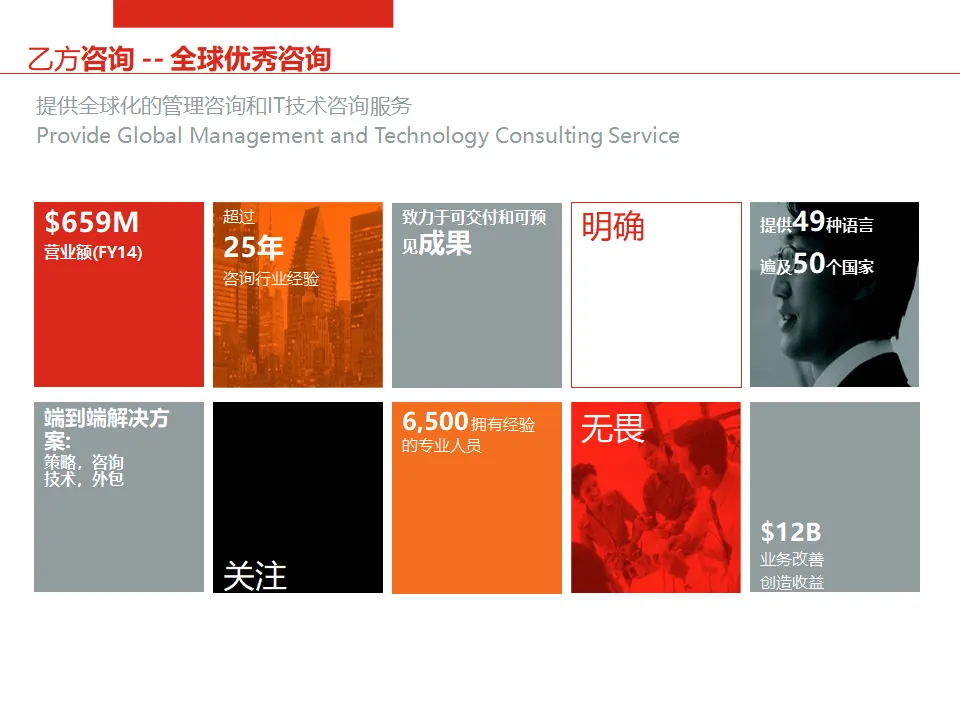 乙方咨询 -- 全球优秀咨询

提供全球化的管理咨询和IT技术咨询服务
Provide Global Management and Technology Consulting Service

$659M
营业额(FY14)

超过
25年
咨询行业经验

致力于可交付和可预见成果

明确

提供49种语言
遍及50个国家

端到端解决方案:
策略，咨询
技术，外包

关注

6,500拥有经验的专业人员

无畏

$12B
业务改善
创造收益